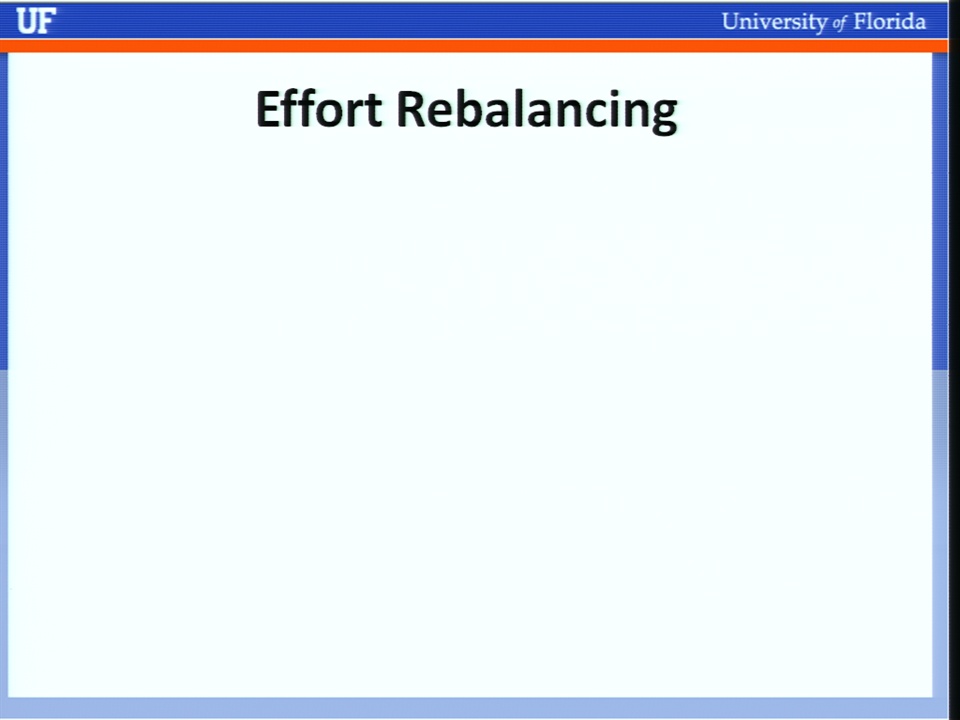 UF

University of Florida

Effort Rebalancing